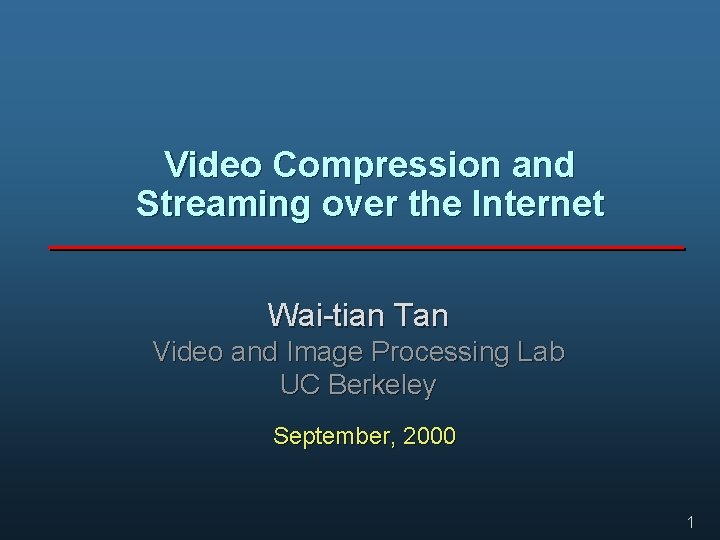 Video Compression and Streaming over the Internet

Wai-tian Tan

Video and Image Processing Lab
UC Berkeley

September, 2000

1